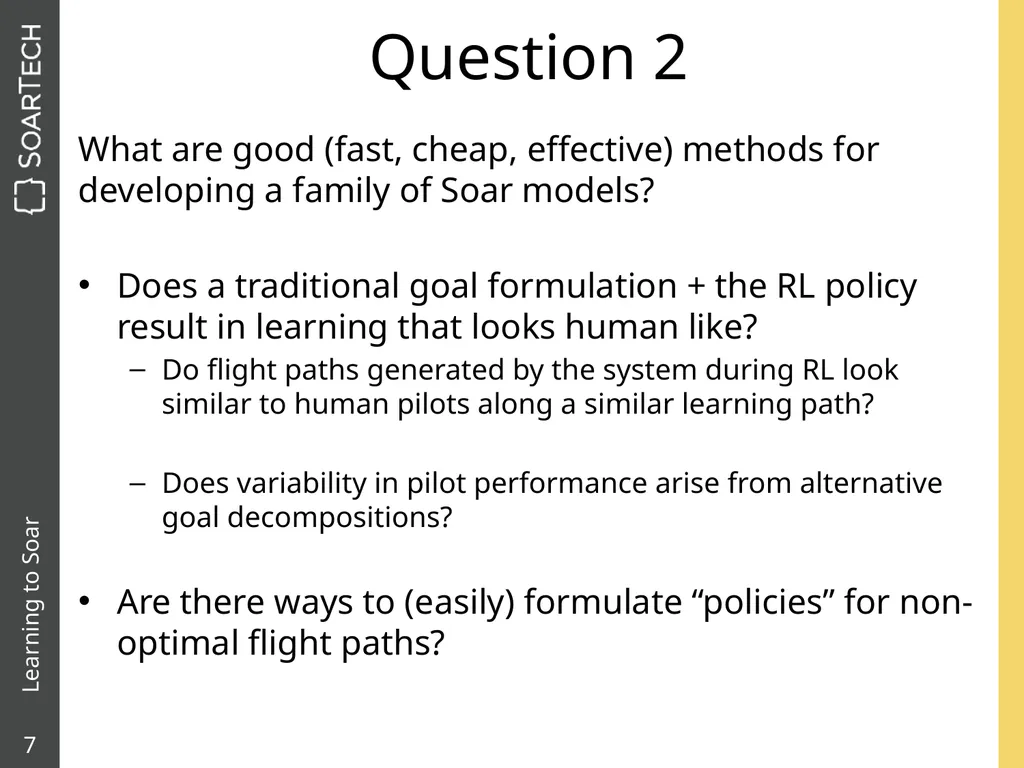 SOARTECH

Question 2

What are good (fast, cheap, effective) methods for developing a family of Soar models?

• Does a traditional goal formulation + the RL policy result in learning that looks human like?
– Do flight paths generated by the system during RL look similar to human pilots along a similar learning path?

– Does variability in pilot performance arise from alternative goal decompositions?

• Are there ways to (easily) formulate “policies” for non-optimal flight paths?

Learning to Soar

7